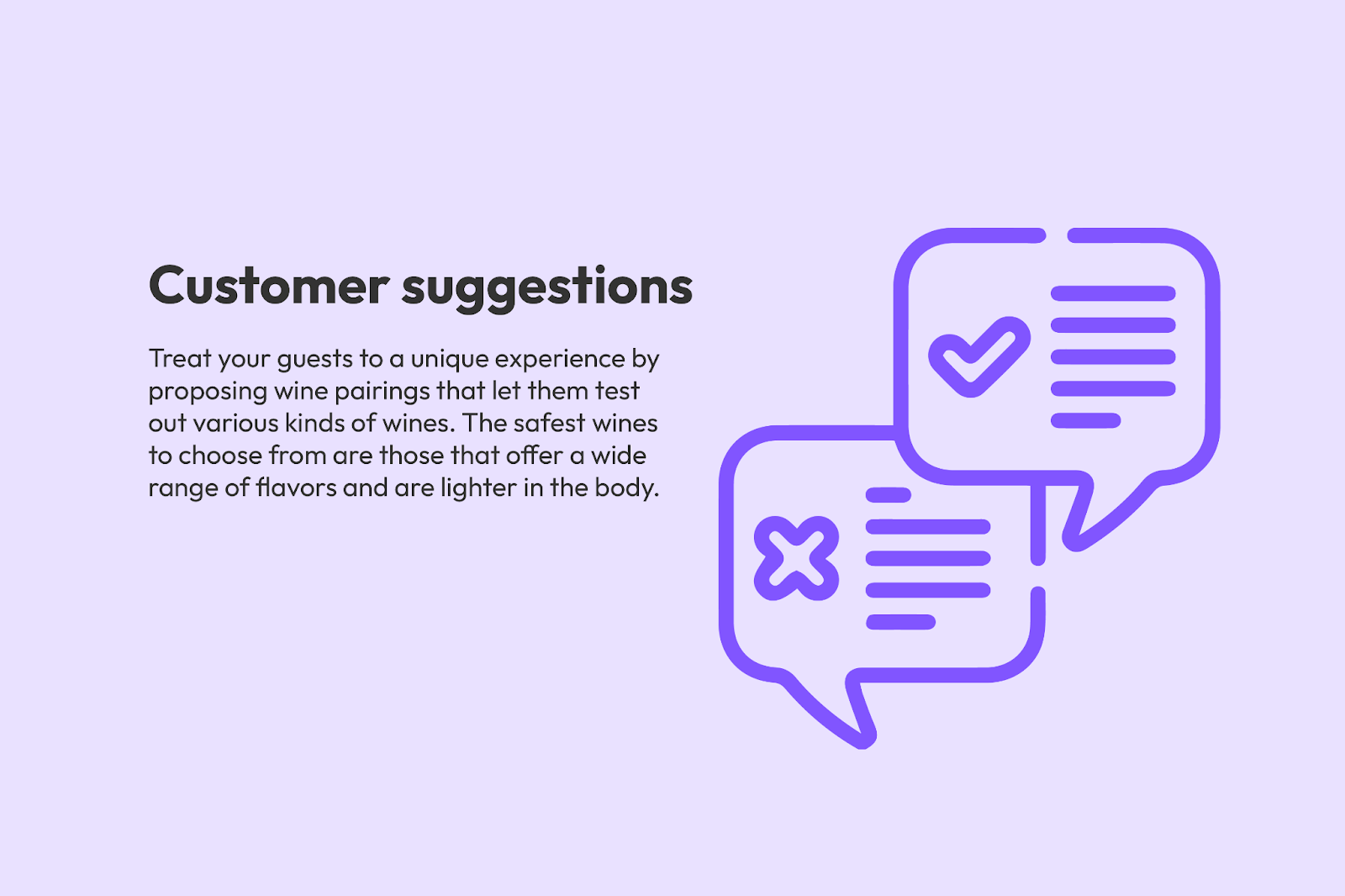 Customer suggestions

Treat your guests to a unique experience by proposing wine pairings that let them test out various kinds of wines. The safest wines to choose from are those that offer a wide range of flavors and are lighter in the body.